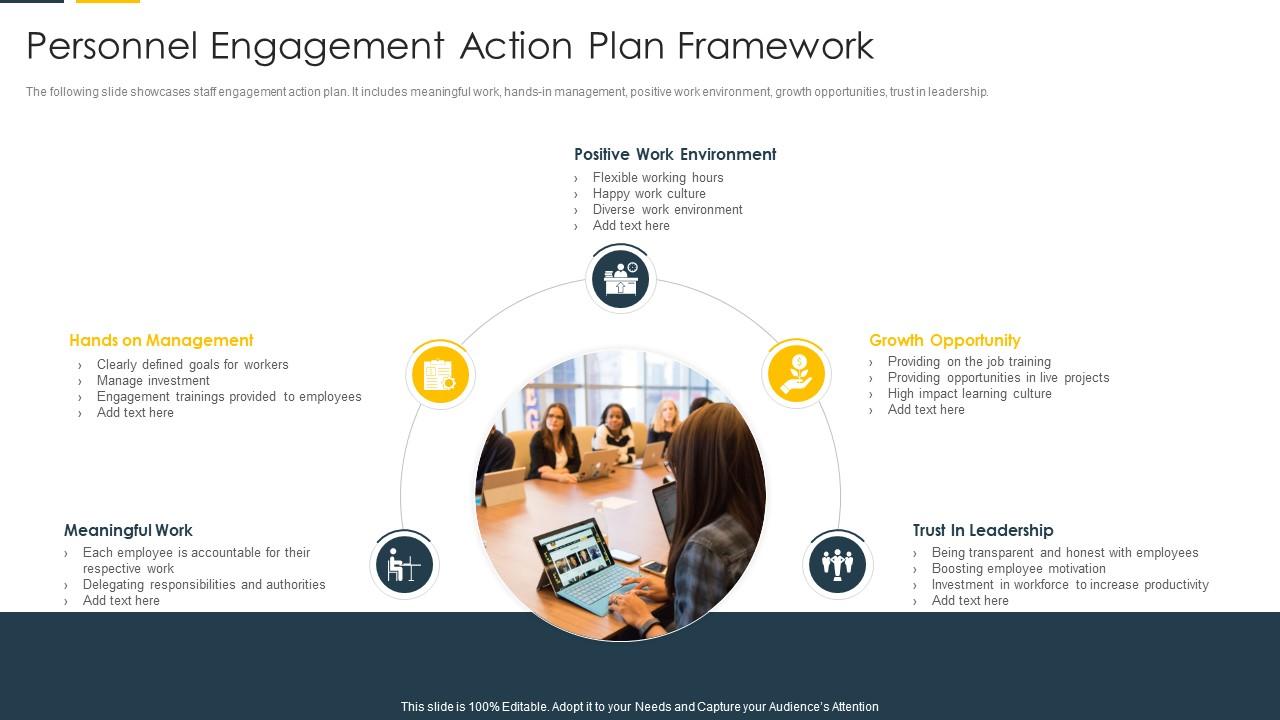 Personnel Engagement Action Plan Framework

The following slide showcases staff engagement action plan. It includes meaningful work, hands-in management, positive work environment, growth opportunities, trust in leadership.

Positive Work Environment
› Flexible working hours
› Happy work culture
› Diverse work environment
› Add text here

Hands on Management
› Clearly defined goals for workers
› Manage investment
› Engagement trainings provided to employees
› Add text here

Growth Opportunity
› Providing on the job training
› Providing opportunities in live projects
› High impact learning culture
› Add text here

Meaningful Work
› Each employee is accountable for their respective work
› Delegating responsibilities and authorities
› Add text here

Trust In Leadership
› Being transparent and honest with employees
› Boosting employee motivation
› Investment in workforce to increase productivity
› Add text here

This slide is 100% Editable. Adopt it to your Needs and Capture your Audience's Attention